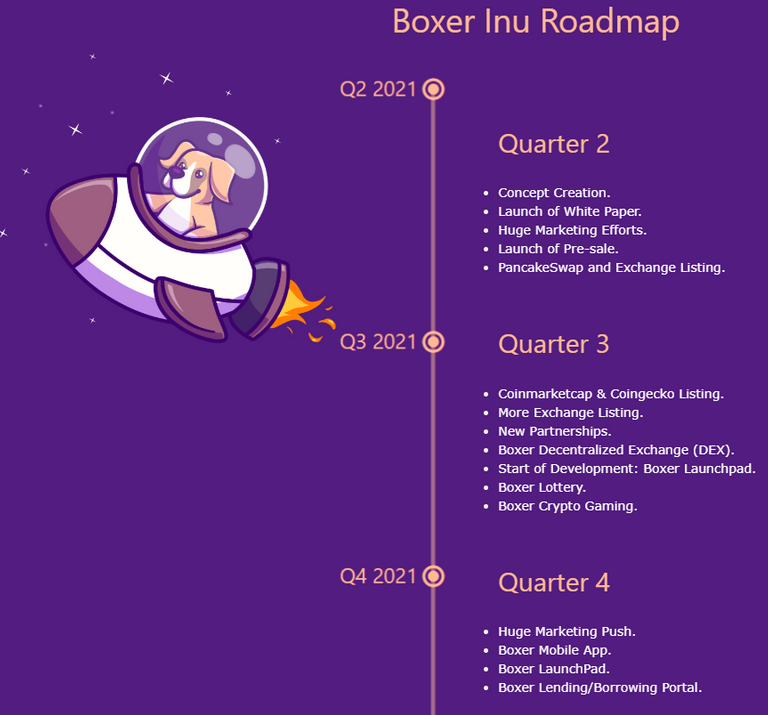 Boxer Inu Roadmap

Q2 2021

Quarter 2

- Concept Creation.
- Launch of White Paper.
- Huge Marketing Efforts.
- Launch of Pre-sale.
- PancakeSwap and Exchange Listing.

Q3 2021

Quarter 3

- Coinmarketcap & Coingecko Listing.
- More Exchange Listing.
- New Partnerships.
- Boxer Decentralized Exchange (DEX).
- Start of Development: Boxer Launchpad.
- Boxer Lottery.
- Boxer Crypto Gaming.

Q4 2021

Quarter 4

- Huge Marketing Push.
- Boxer Mobile App.
- Boxer LaunchPad.
- Boxer Lending/Borrowing Portal.